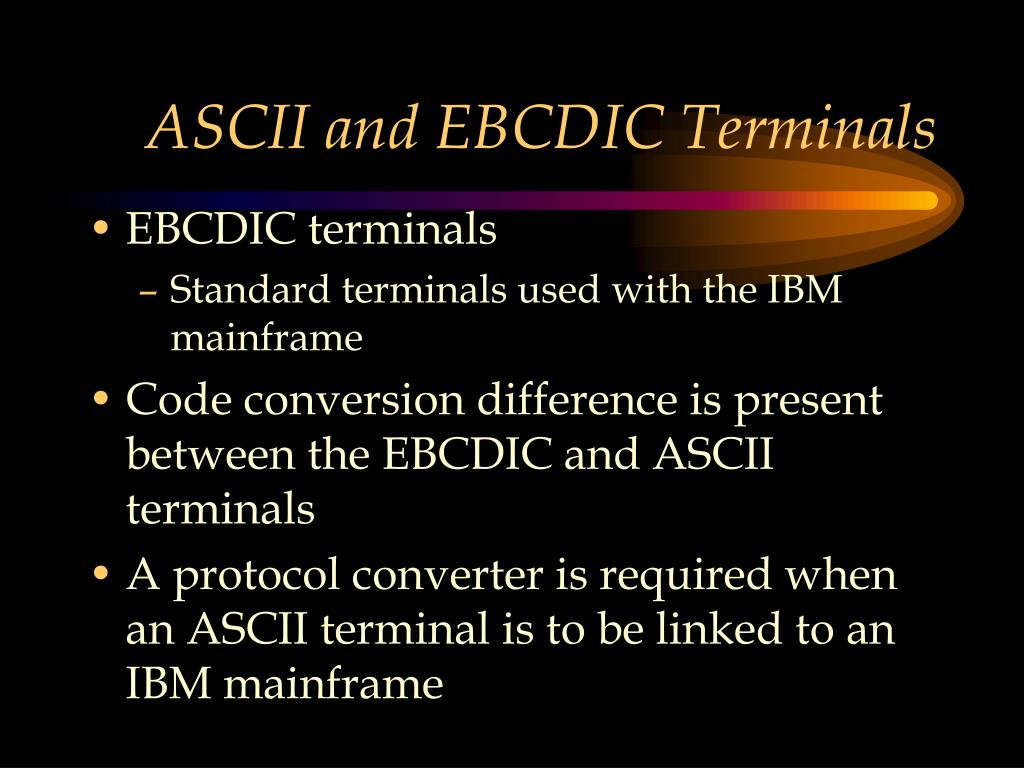 ASCII and EBCDIC Terminals

• EBCDIC terminals
– Standard terminals used with the IBM mainframe

• Code conversion difference is present between the EBCDIC and ASCII terminals

• A protocol converter is required when an ASCII terminal is to be linked to an IBM mainframe